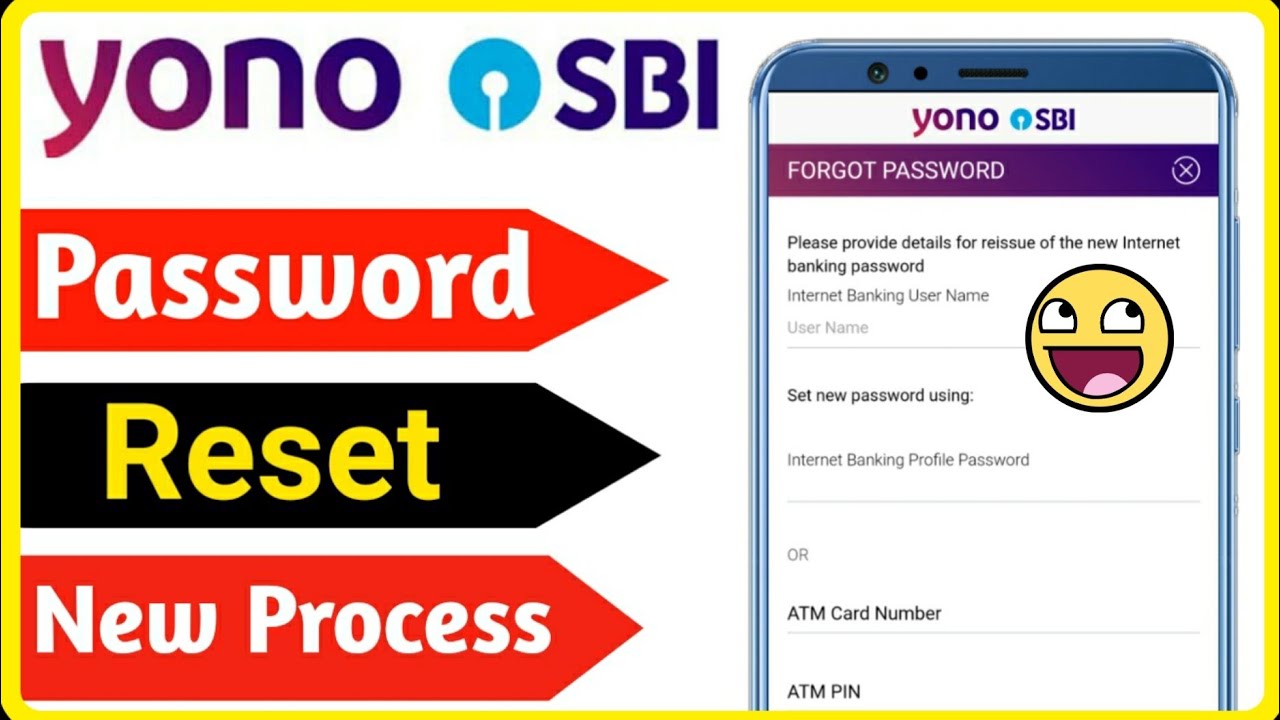 yono SBI

Password

Reset

New Process

yono SBI

FORGOT PASSWORD

Please provide details for reissue of the new Internet banking password

Internet Banking User Name

User Name

Set new password using:

Internet Banking Profile Password

OR

ATM Card Number

ATM PIN